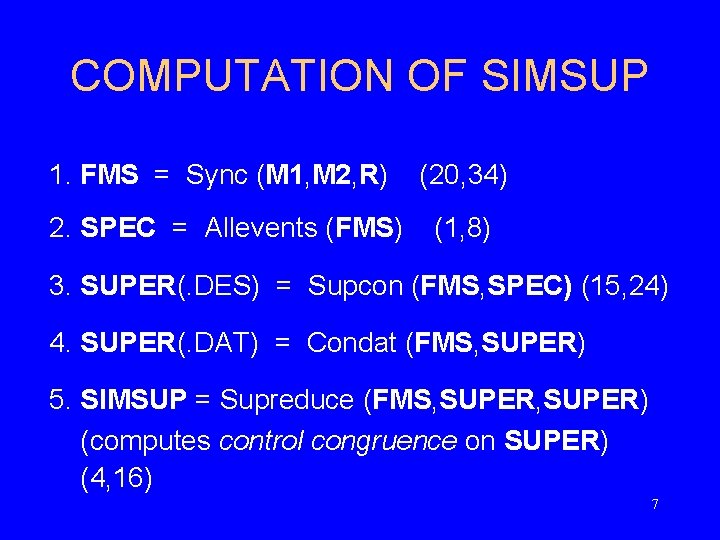 COMPUTATION OF SIMSUP

1. FMS = Sync (M1,M2,R) (20,34)

2. SPEC = Allevents (FMS) (1,8)

3. SUPER(.DES) = Supcon (FMS,SPEC) (15,24)

4. SUPER(.DAT) = Condat (FMS,SUPER)

5. SIMSUP = Supreduce (FMS,SUPER,SUPER) (computes control congruence on SUPER) (4,16)

7